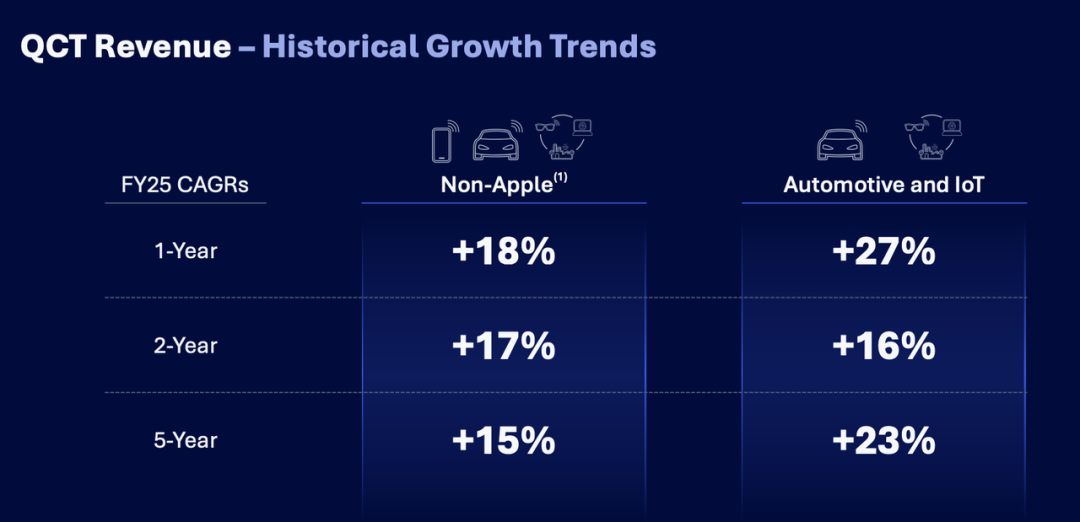 QCT Revenue – Historical Growth Trends

| FY25 CAGRs | Non-Apple$^{(1)}$ | Automotive and IoT |
|---|---|---|
| 1-Year | +18% | +27% |
| 2-Year | +17% | +16% |
| 5-Year | +15% | +23% |